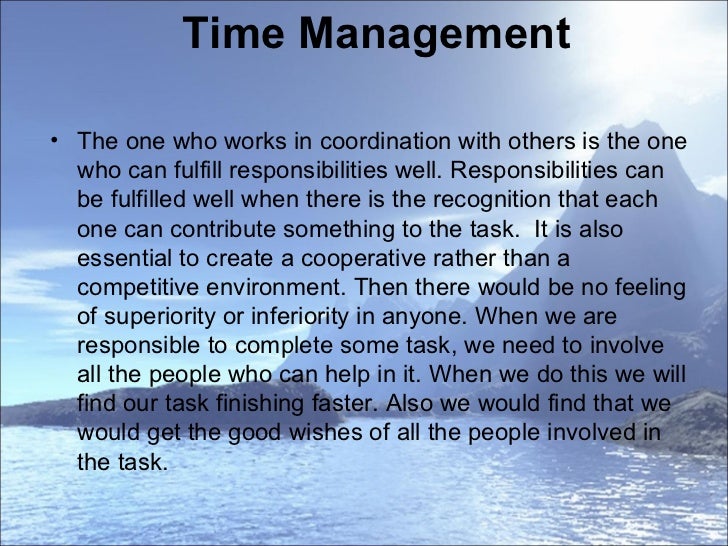 Time Management

• The one who works in coordination with others is the one who can fulfill responsibilities well. Responsibilities can be fulfilled well when there is the recognition that each one can contribute something to the task.  It is also essential to create a cooperative rather than a competitive environment. Then there would be no feeling of superiority or inferiority in anyone. When we are responsible to complete some task, we need to involve all the people who can help in it. When we do this we will find our task finishing faster. Also we would find that we would get the good wishes of all the people involved in the task.